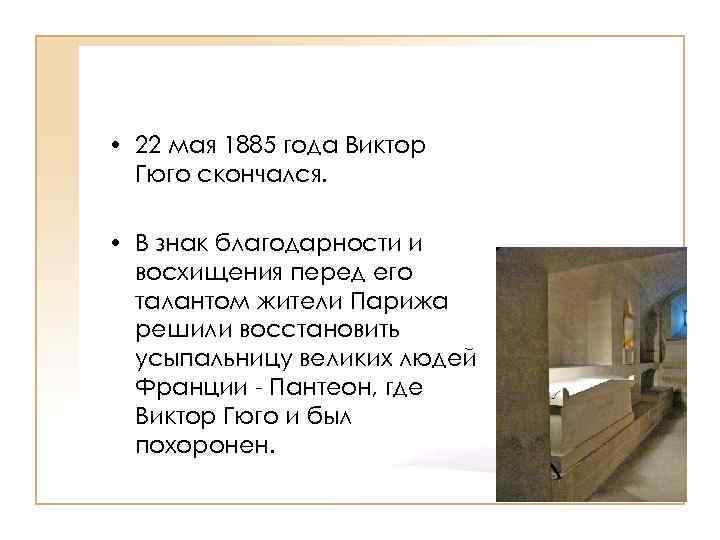 • 22 мая 1885 года Виктор Гюго скончался.

• В знак благодарности и восхищения перед его талантом жители Парижа решили восстановить усыпальницу великих людей Франции - Пантеон, где Виктор Гюго и был похоронен.